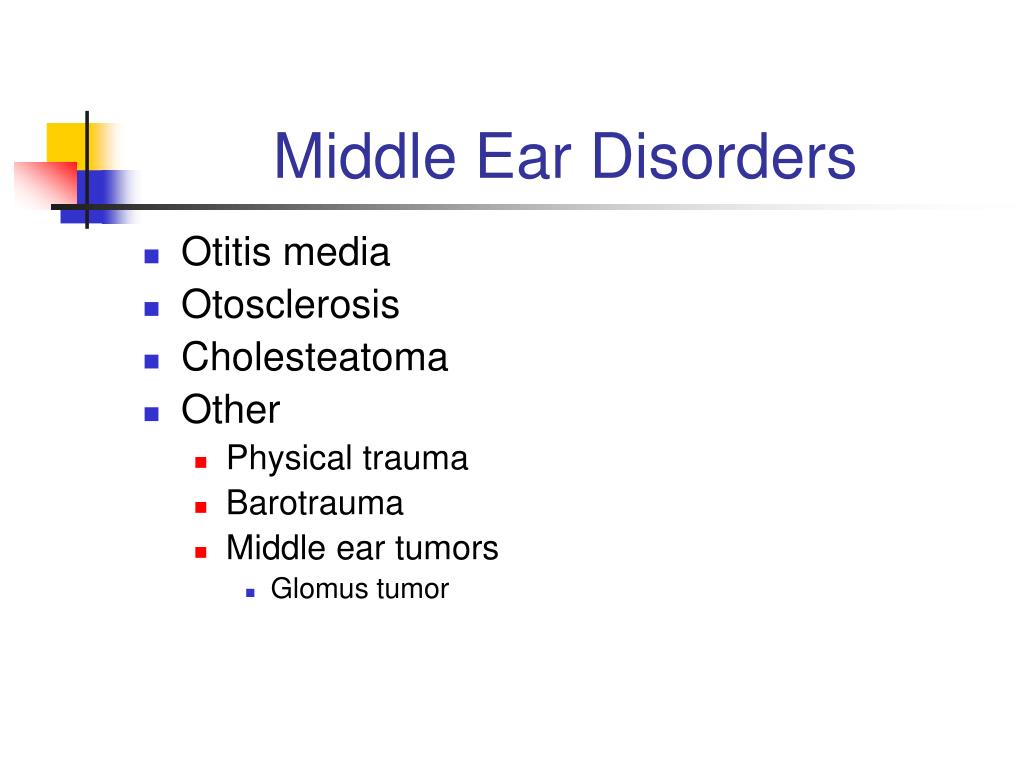 Middle Ear Disorders

- Otitis media
- Otosclerosis
- Cholesteatoma
- Other
  - Physical trauma
  - Barotrauma
  - Middle ear tumors
    - Glomus tumor